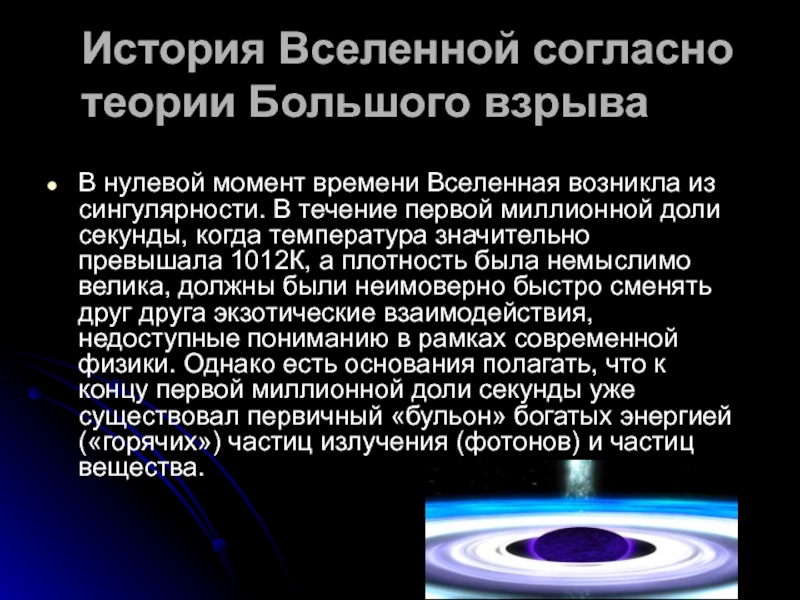 История Вселенной согласно теории Большого взрыва

• В нулевой момент времени Вселенная возникла из сингулярности. В течение первой миллионной доли секунды, когда температура значительно превышала 1012К, а плотность была немыслимо велика, должны были неимоверно быстро сменять друг друга экзотические взаимодействия, недоступные пониманию в рамках современной физики. Однако есть основания полагать, что к концу первой миллионной доли секунды уже существовал первичный «бульон» богатых энергией («горячих») частиц излучения (фотонов) и частиц вещества.